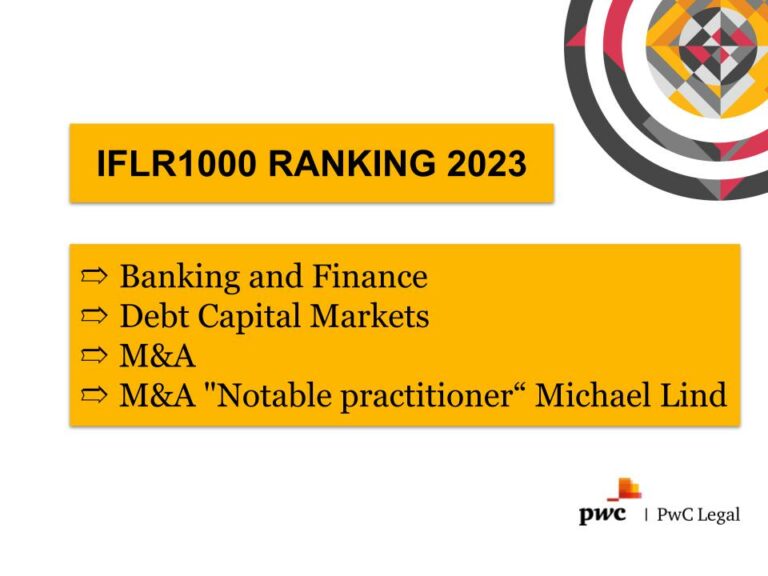 IFLR1000 RANKING 2023

⇨ Banking and Finance
⇨ Debt Capital Markets
⇨ M&A
⇨ M&A "Notable practitioner“ Michael Lind

pwc | PwC Legal